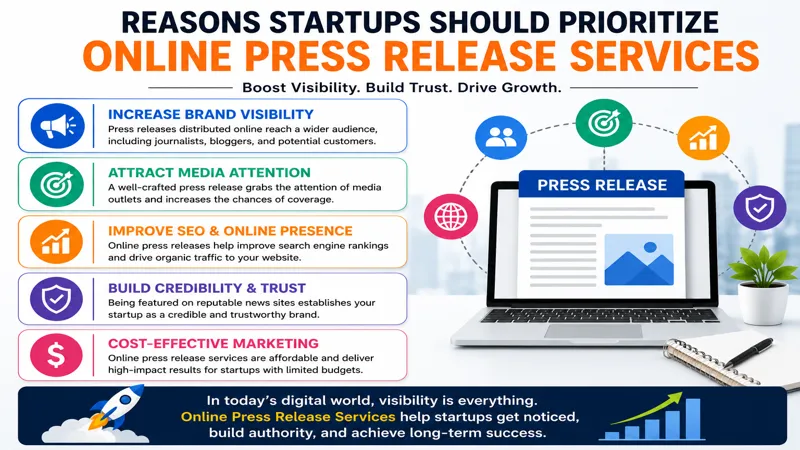 REASONS STARTUPS SHOULD PRIORITIZE
ONLINE PRESS RELEASE SERVICES

Boost Visibility. Build Trust. Drive Growth.

INCREASE BRAND VISIBILITY
Press releases distributed online reach a wider audience, including journalists, bloggers, and potential customers.

ATTRACT MEDIA ATTENTION
A well-crafted press release grabs the attention of media outlets and increases the chances of coverage.

IMPROVE SEO & ONLINE PRESENCE
Online press releases help improve search engine rankings and drive organic traffic to your website.

BUILD CREDIBILITY & TRUST
Being featured on reputable news sites establishes your startup as a credible and trustworthy brand.

COST-EFFECTIVE MARKETING
Online press release services are affordable and deliver high-impact results for startups with limited budgets.

PRESS RELEASE

In today's digital world, visibility is everything.
Online Press Release Services help startups get noticed, build authority, and achieve long-term success.